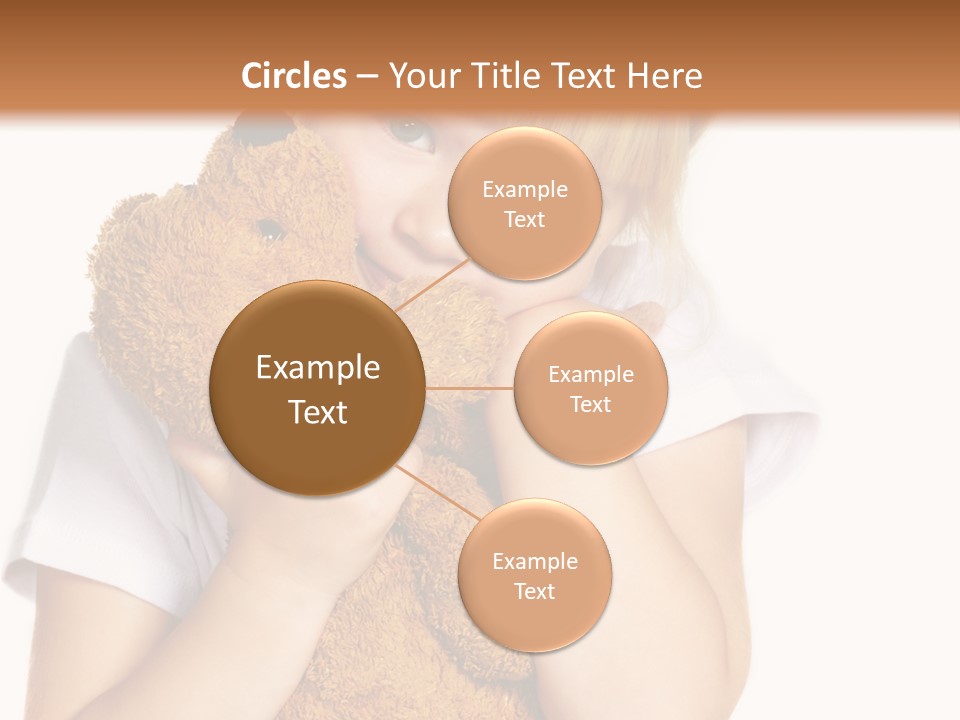 Circles – Your Title Text Here

Example Text

Example Text

Example Text

Example Text